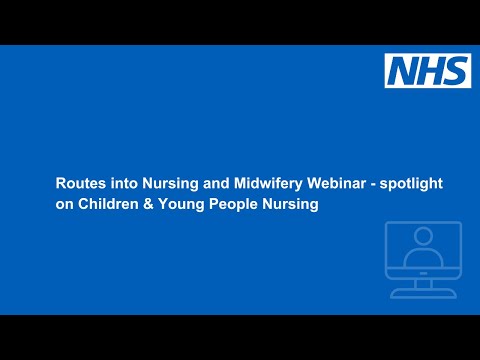 NHS

Routes into Nursing and Midwifery Webinar - spotlight on Children & Young People Nursing